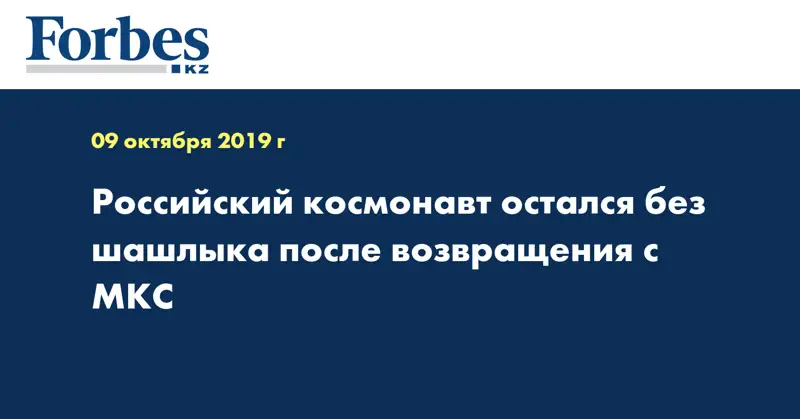 Forbes
KZ

09 октября 2019 г

Российский космонавт остался без шашлыка после возвращения с МКС